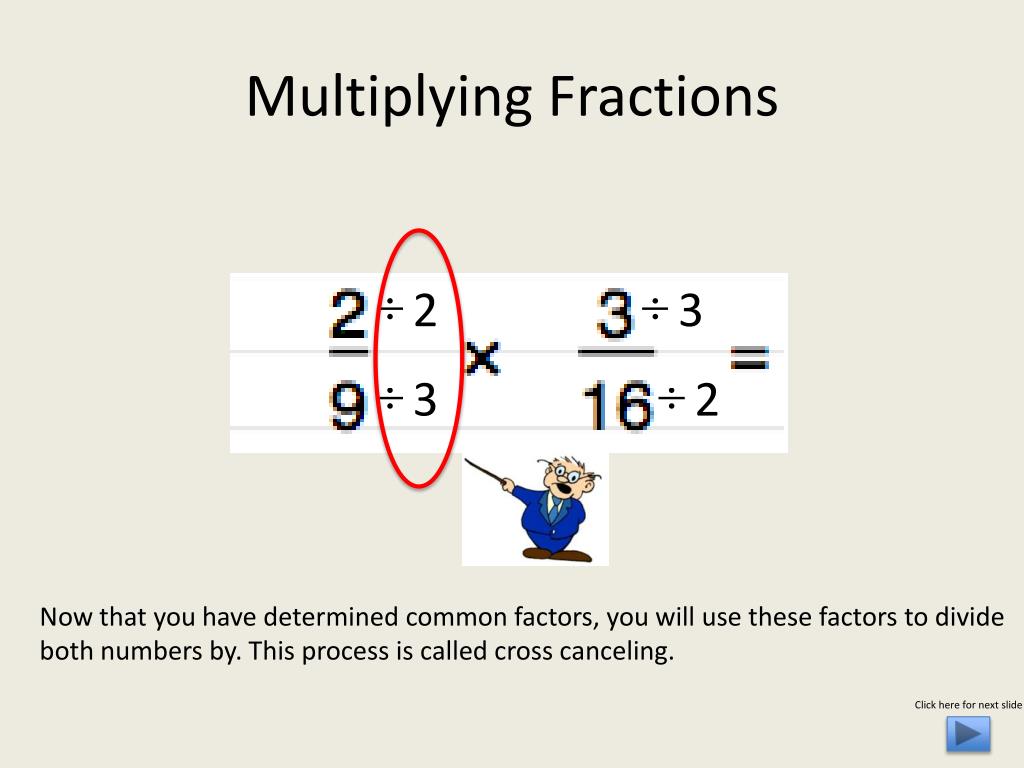 Multiplying Fractions

$\frac{2 \div 2}{9 \div 3} \times \frac{3 \div 3}{16 \div 2} =$

Now that you have determined common factors, you will use these factors to divide both numbers by. This process is called cross canceling.

Click here for next slide